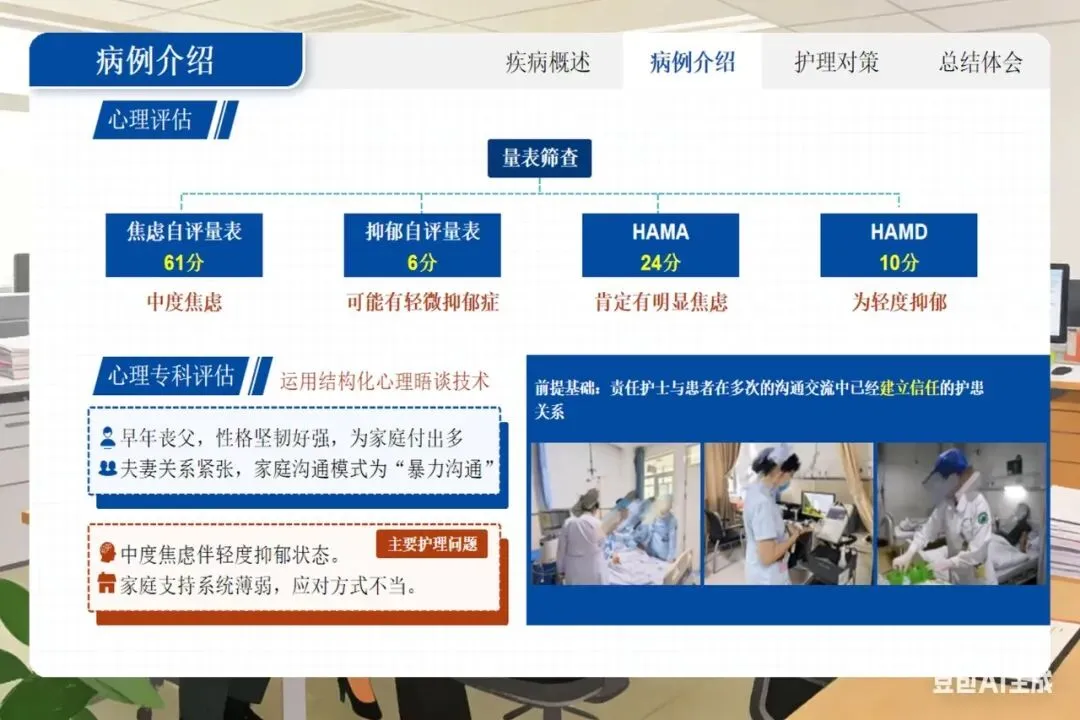 病例介绍

疾病概述　病例介绍　护理对策　总结体会

心理评估

量表筛查

焦虑自评量表
61分
中度焦虑

抑郁自评量表
6分
可能有轻微抑郁症

HAMA
24分
肯定有明显焦虑

HAMD
10分
为轻度抑郁

心理专科评估　运用结构化心理晤谈技术

早年丧父，性格坚韧好强，为家庭付出多
夫妻关系紧张，家庭沟通模式为“暴力沟通”

主要护理问题
中度焦虑伴轻度抑郁状态。
家庭支持系统薄弱，应对方式不当。

前提基础：责任护士与患者在多次的沟通交流中已经建立信任的护患关系

豆包AI生成